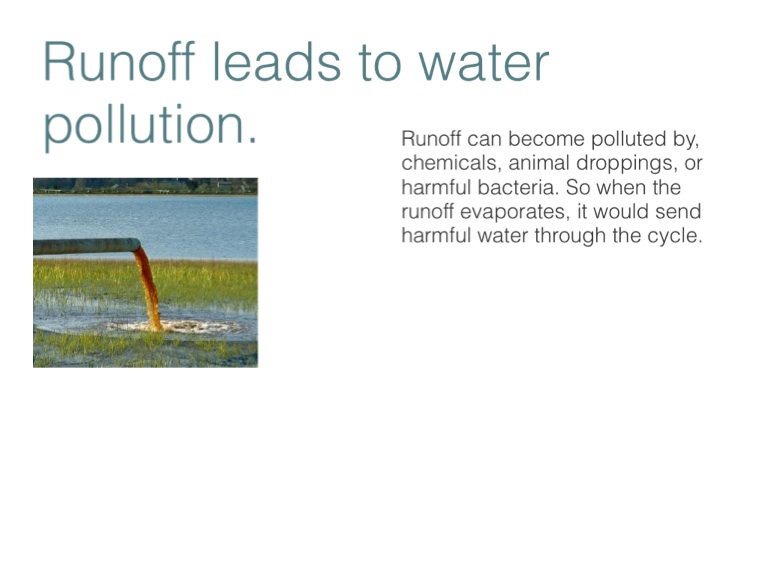 Runoff leads to water pollution.

Runoff can become polluted by, chemicals, animal droppings, or harmful bacteria. So when the runoff evaporates, it would send harmful water through the cycle.